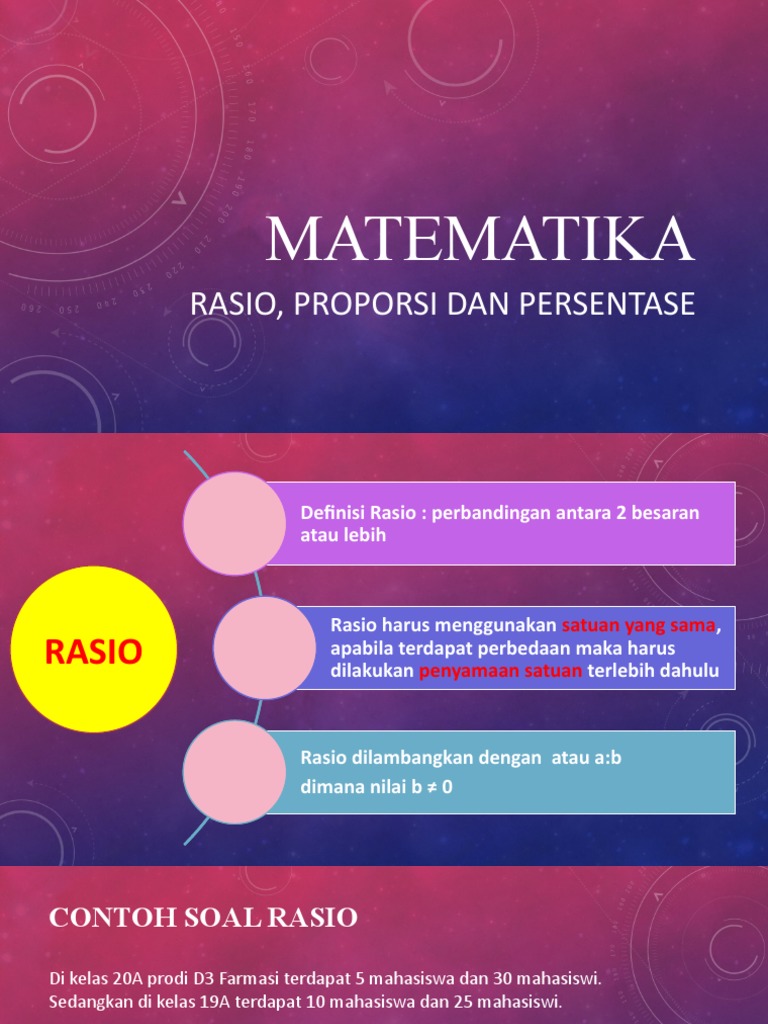 MATEMATIKA

RASIO, PROPORSI DAN PERSENTASE

RASIO

Definisi Rasio : perbandingan antara 2 besaran atau lebih

Rasio harus menggunakan satuan yang sama, apabila terdapat perbedaan maka harus dilakukan penyamaan satuan terlebih dahulu

Rasio dilambangkan dengan atau a:b dimana nilai b ≠ 0

CONTOH SOAL RASIO

Di kelas 20A prodi D3 Farmasi terdapat 5 mahasiswa dan 30 mahasiswi. Sedangkan di kelas 19A terdapat 10 mahasiswa dan 25 mahasiswi.